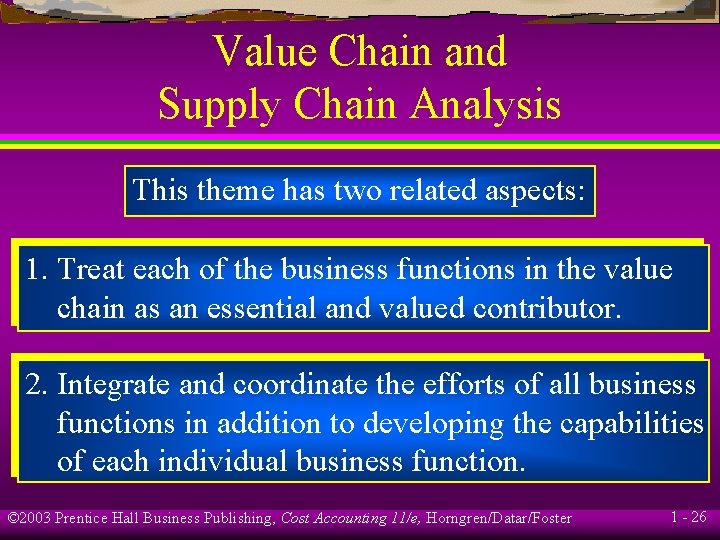 Value Chain and Supply Chain Analysis

This theme has two related aspects:

1. Treat each of the business functions in the value chain as an essential and valued contributor.

2. Integrate and coordinate the efforts of all business functions in addition to developing the capabilities of each individual business function.

©2003 Prentice Hall Business Publishing, Cost Accounting 11/e, Horngren/Datar/Foster

1 - 26